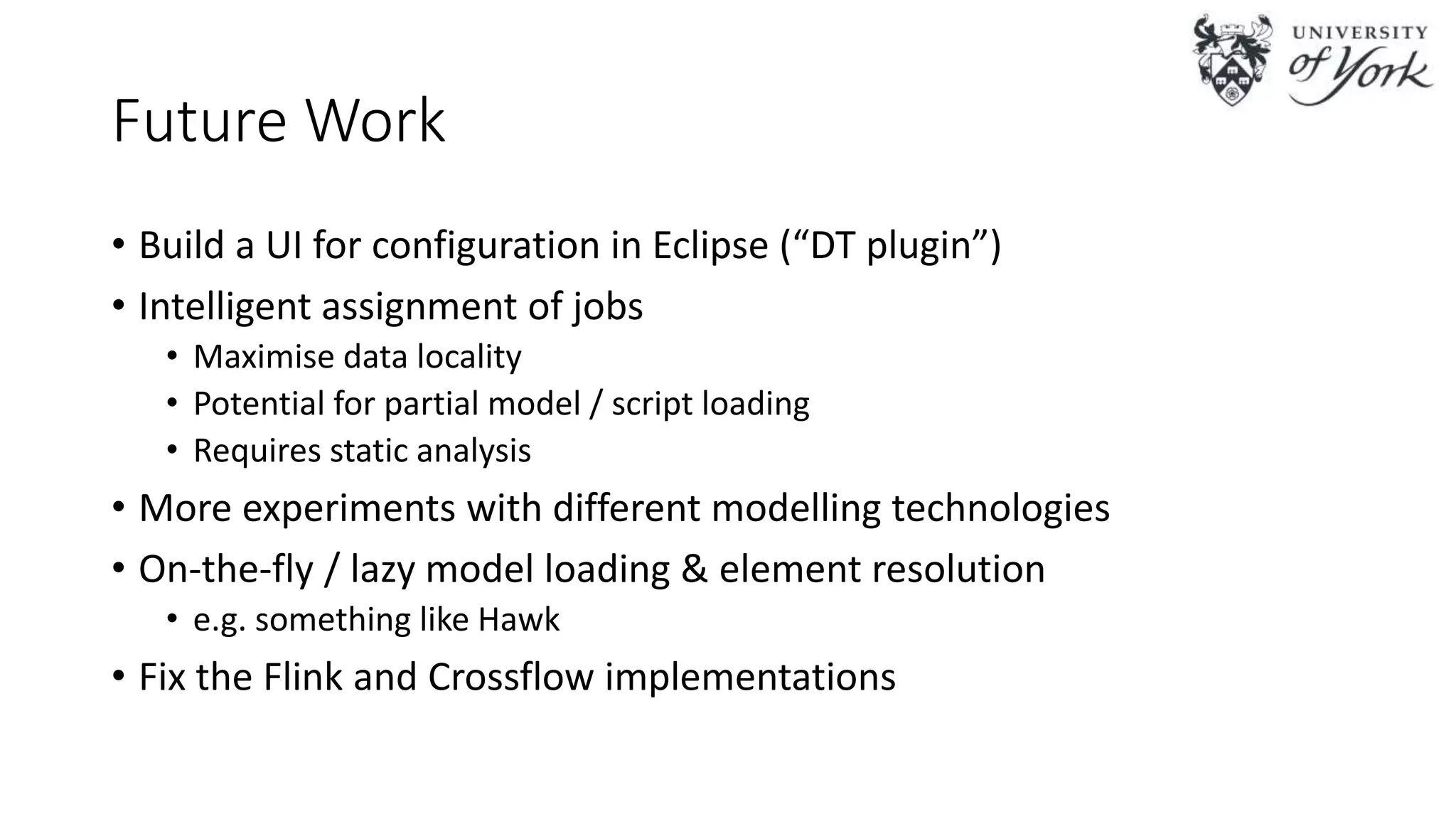 UNIVERSITY of York

Future Work

• Build a UI for configuration in Eclipse (“DT plugin”)
• Intelligent assignment of jobs
  • Maximise data locality
  • Potential for partial model / script loading
  • Requires static analysis
• More experiments with different modelling technologies
• On-the-fly / lazy model loading & element resolution
  • e.g. something like Hawk
• Fix the Flink and Crossflow implementations